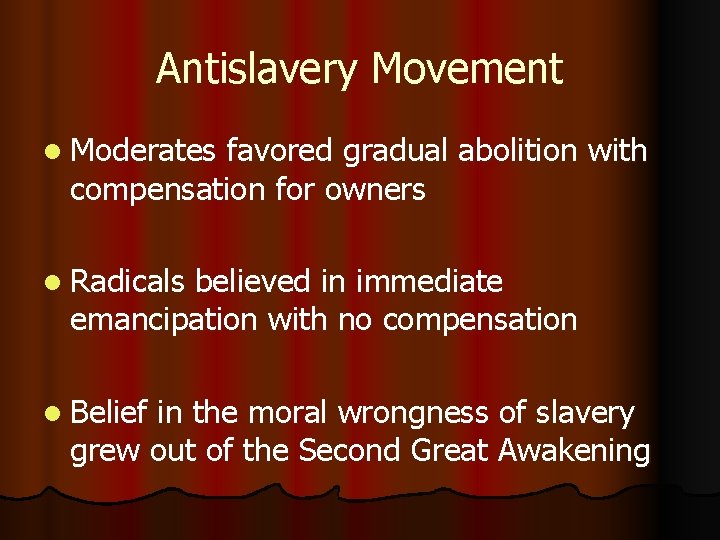 Antislavery Movement

- Moderates favored gradual abolition with compensation for owners

- Radicals believed in immediate emancipation with no compensation

- Belief in the moral wrongness of slavery grew out of the Second Great Awakening